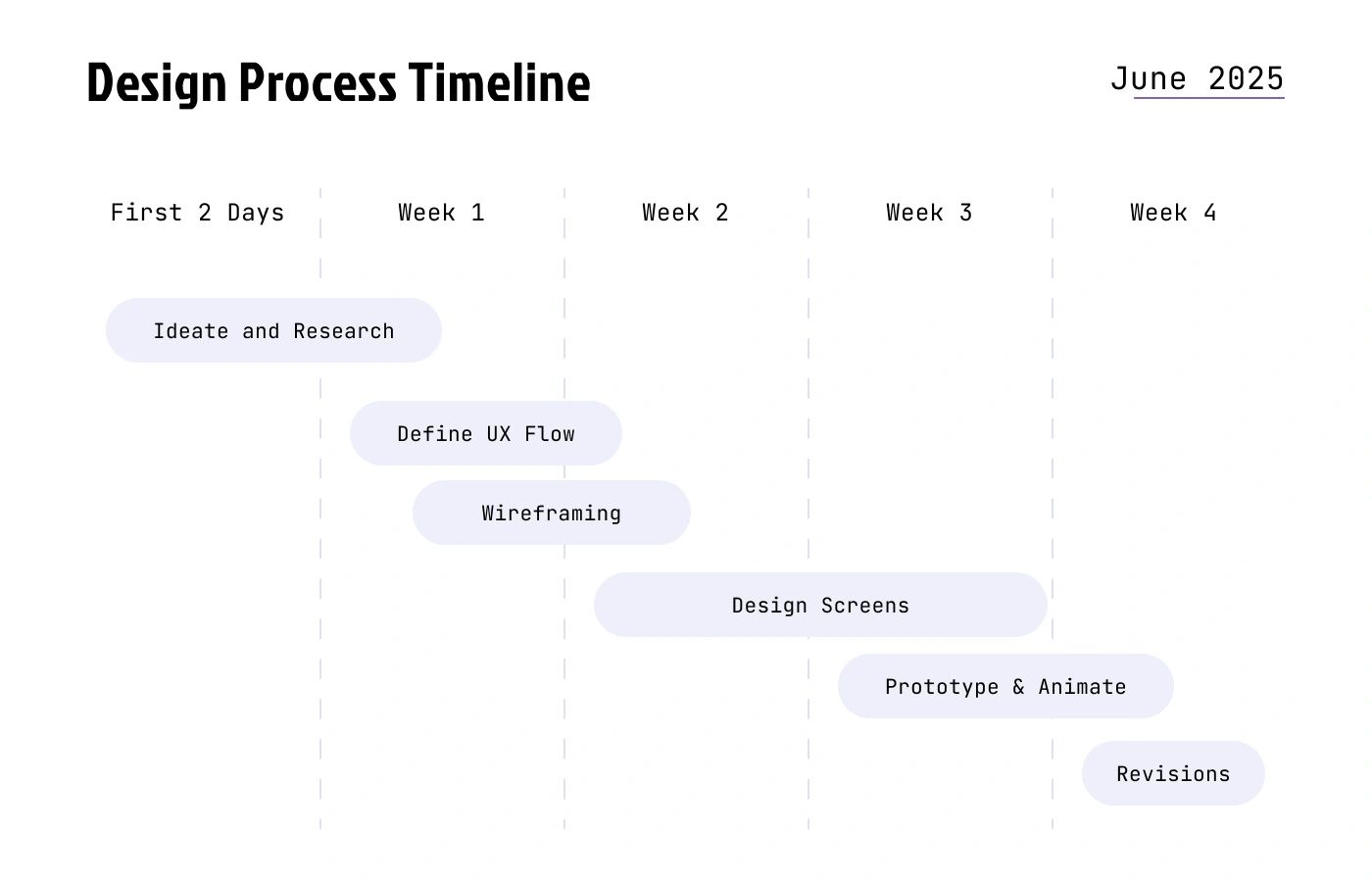 Design Process Timeline

June 2025

First 2 Days

Week 1

Week 2

Week 3

Week 4

Ideate and Research

Define UX Flow

Wireframing

Design Screens

Prototype & Animate

Revisions